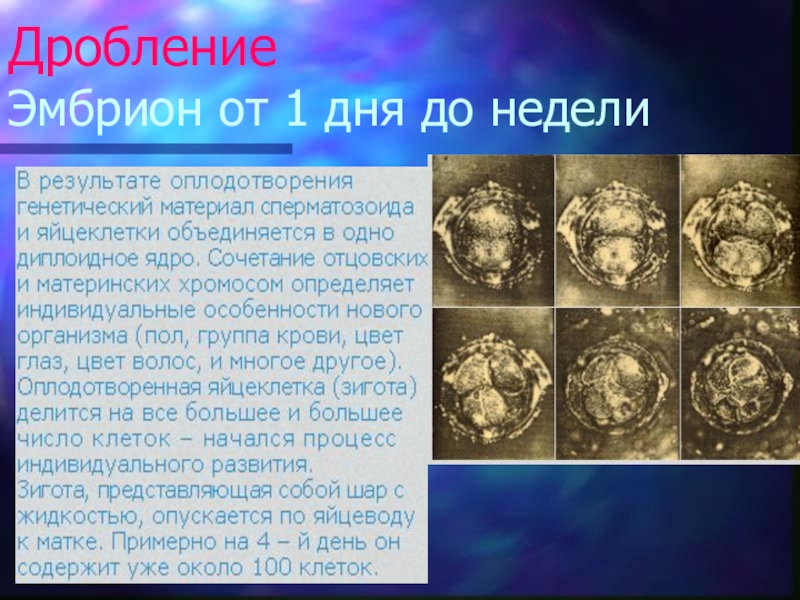 Дробление
Эмбрион от 1 дня до недели

В результате оплодотворения генетический материал сперматозоида и яйцеклетки объединяется в одно диплоидное ядро. Сочетание отцовских и материнских хромосом определяет индивидуальные особенности нового организма (пол, группа крови, цвет глаз, цвет волос, и многое другое). Оплодотворенная яйцеклетка (зигота) делится на все большее и большее число клеток – начался процесс индивидуального развития.
Зигота, представляющая собой шар с жидкостью, опускается по яйцеводу к матке. Примерно на 4 – й день он содержит уже около 100 клеток.